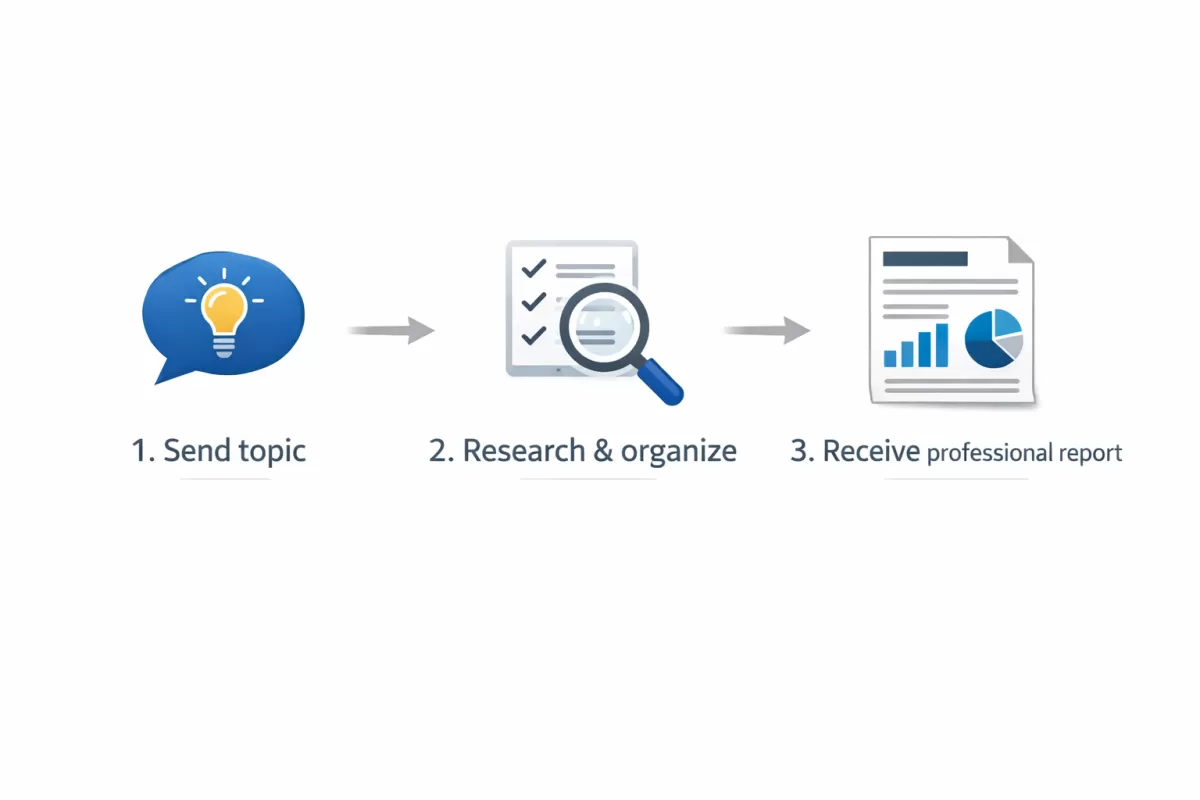 1. Send topic

2. Research & organize

3. Receive professional report